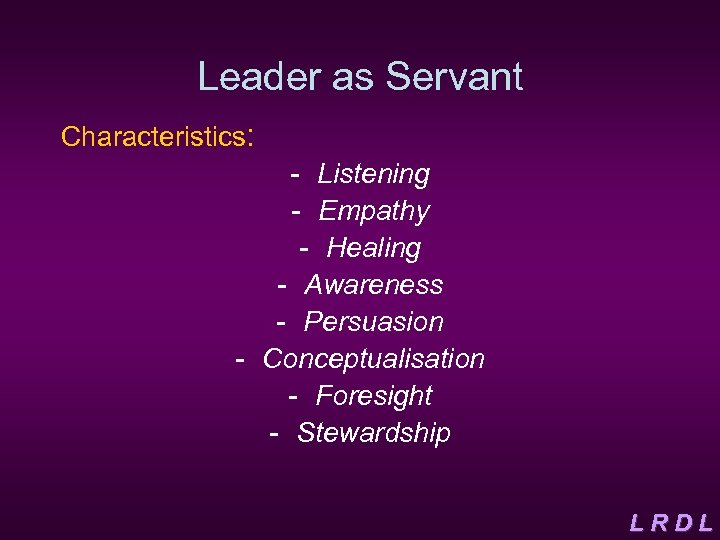 Leader as Servant

Characteristics:

- Listening
- Empathy
- Healing
- Awareness
- Persuasion
- Conceptualisation
- Foresight
- Stewardship

L R D L